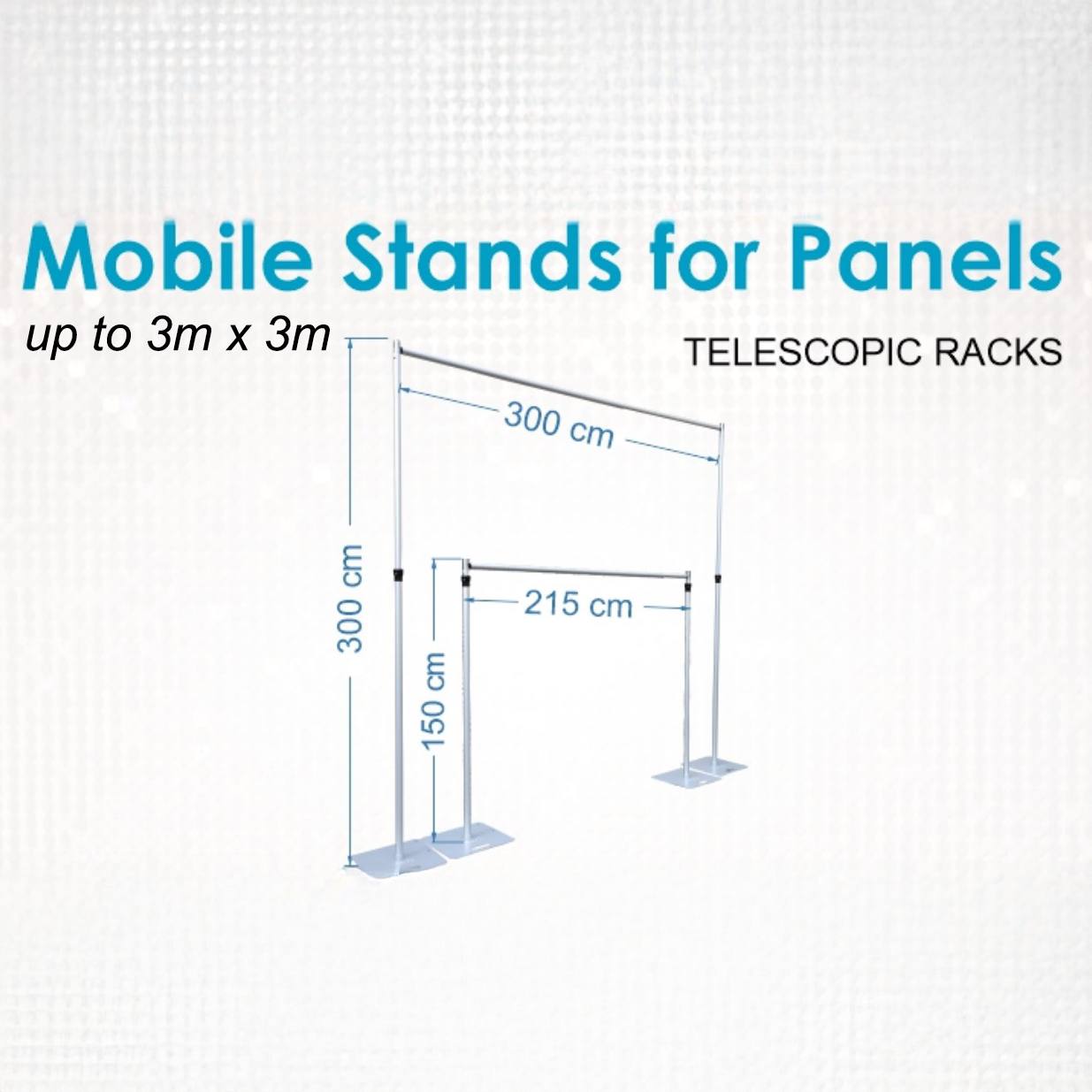 Mobile Stands for Panels

up to 3m x 3m

TELESCOPIC RACKS

300 cm

300 cm

215 cm

150 cm